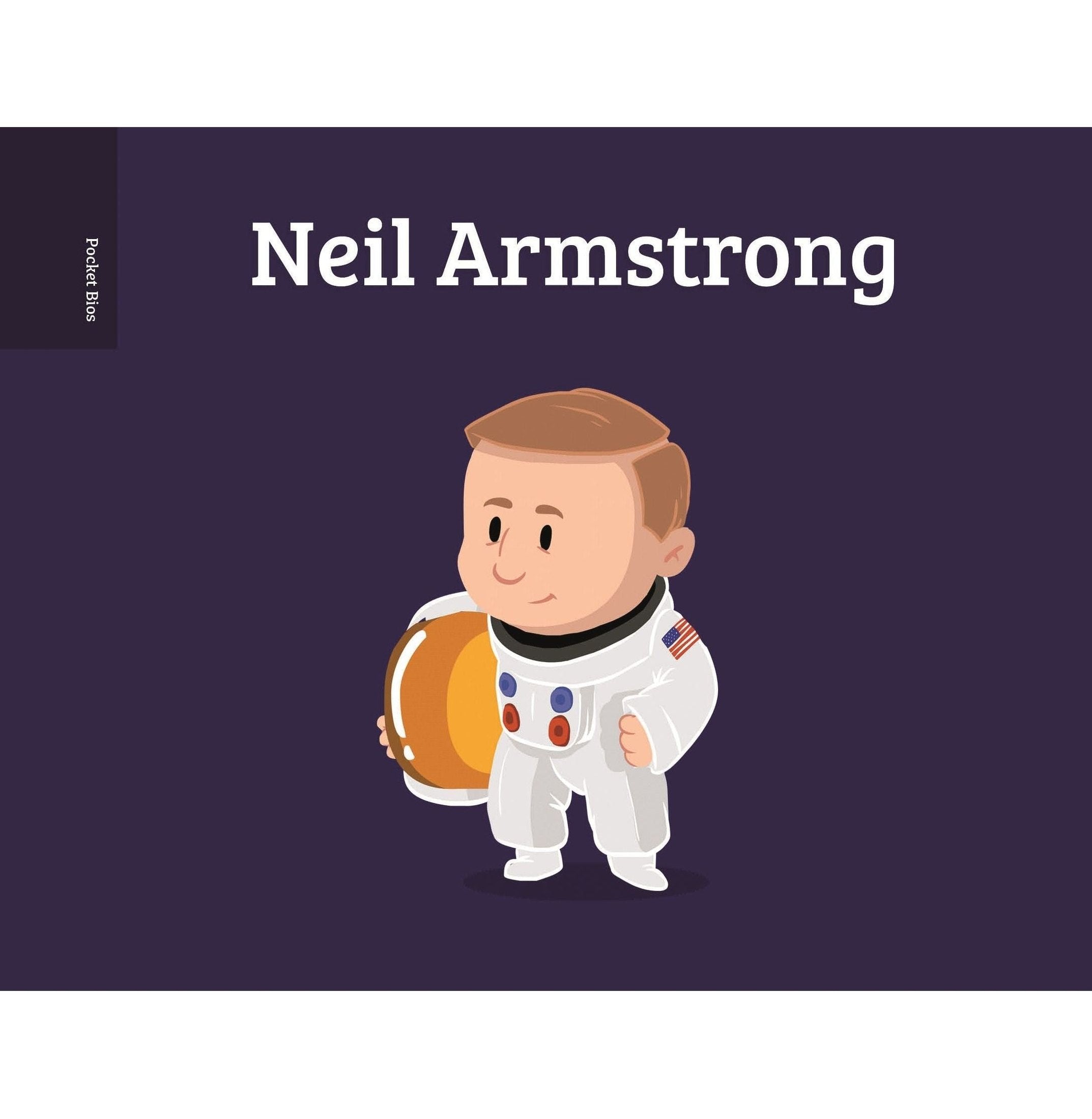 Pocket Bios

Neil Armstrong